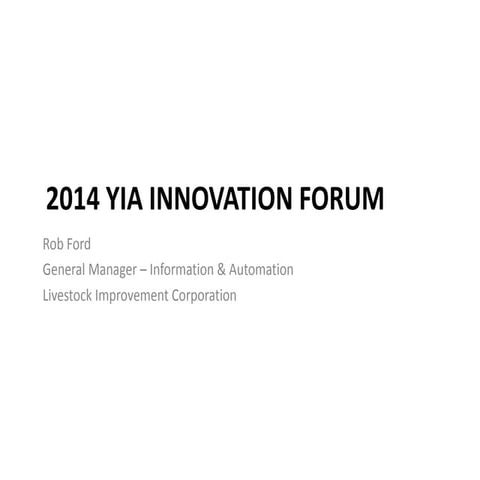 2014 YIA INNOVATION FORUM

Rob Ford
General Manager – Information & Automation
Livestock Improvement Corporation